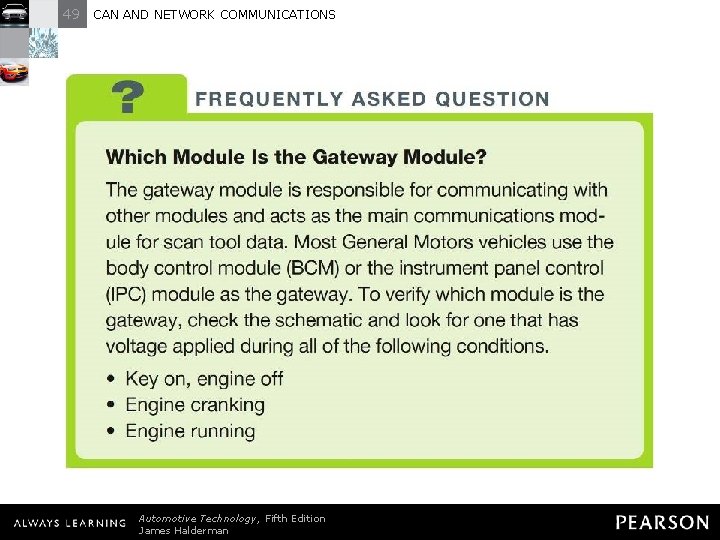 49 CAN AND NETWORK COMMUNICATIONS

? FREQUENTLY ASKED QUESTION

Which Module Is the Gateway Module?

The gateway module is responsible for communicating with other modules and acts as the main communications module for scan tool data. Most General Motors vehicles use the body control module (BCM) or the instrument panel control (IPC) module as the gateway. To verify which module is the gateway, check the schematic and look for one that has voltage applied during all of the following conditions.

• Key on, engine off
• Engine cranking
• Engine running

ALWAYS LEARNING Automotive Technology, Fifth Edition James Halderman PEARSON